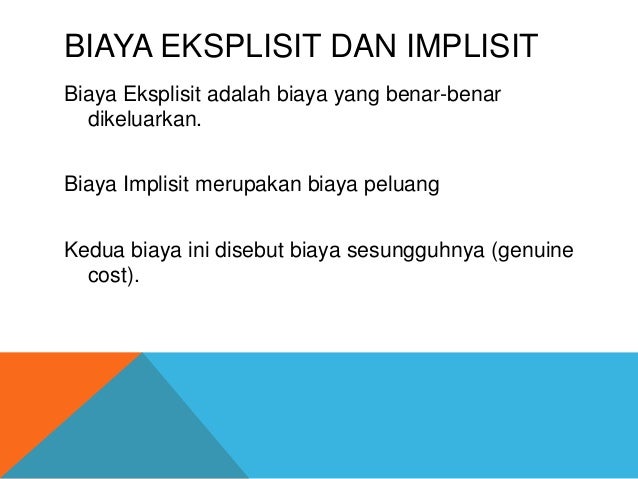 BIAYA EKSPLISIT DAN IMPLISIT

Biaya Eksplisit adalah biaya yang benar-benar dikeluarkan.

Biaya Implisit merupakan biaya peluang

Kedua biaya ini disebut biaya sesungguhnya (genuine cost).